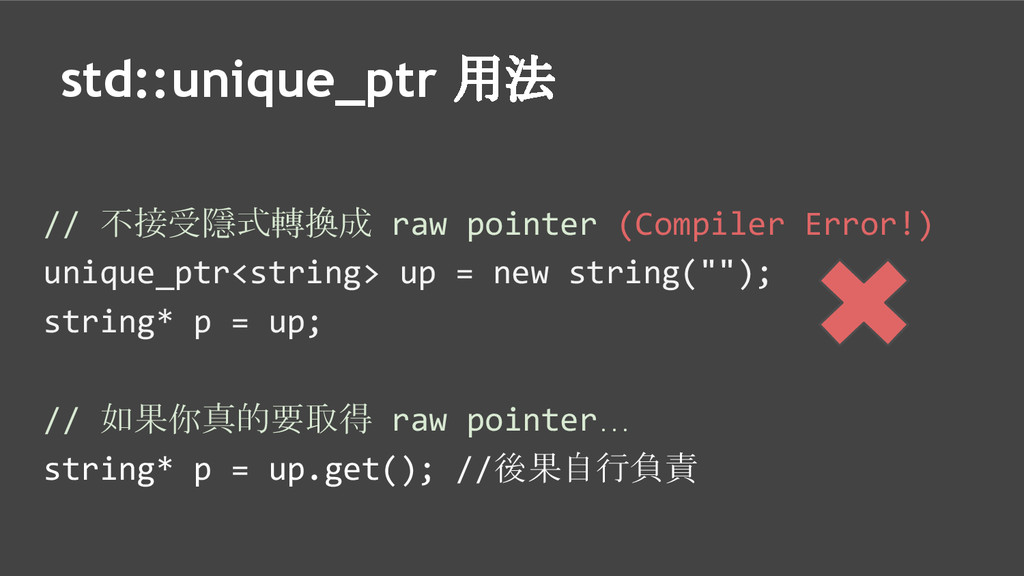 std::unique_ptr 用法

// 不接受隱式轉換成 raw pointer (Compiler Error!)
unique_ptr<string> up = new string("");
string* p = up;

// 如果你真的要取得 raw pointer…
string* p = up.get(); //後果自行負責